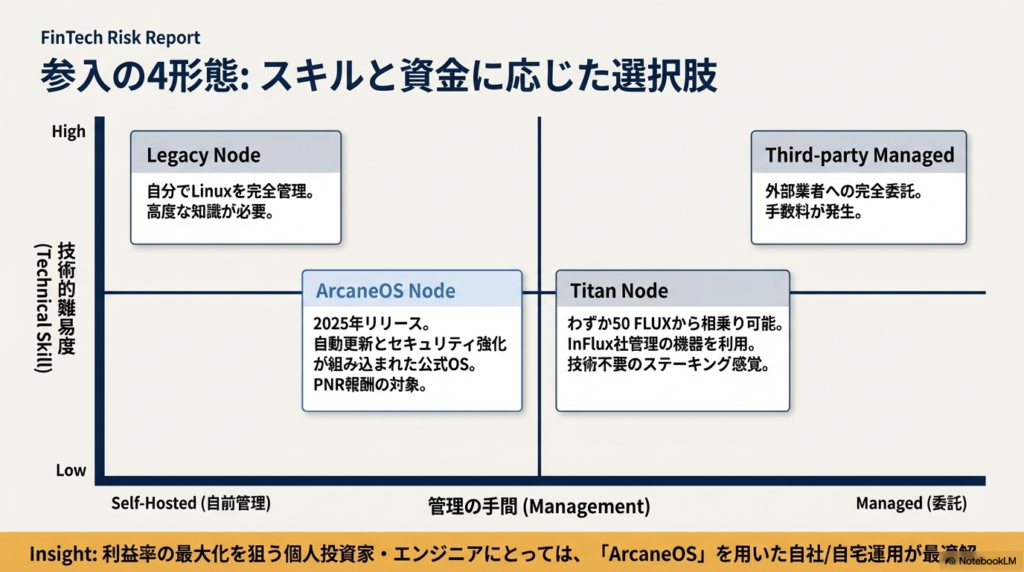 FinTech Risk Report

参入の4形態: スキルと資金に応じた選択肢

High

技術的難易度 (Technical Skill)

Low

Legacy Node

自分でLinuxを完全管理。
高度な知識が必要。

Third-party Managed

外部業者への完全委託。
手数料が発生。

ArcaneOS Node

2025年リリース。
自動更新とセキュリティ強化が組み込まれた公式OS。
PNR報酬の対象。

Titan Node

わずか50 FLUXから相乗り可能。
InFlux社管理の機器を利用。
技術不要のステーキング感覚。

Self-Hosted (自前管理)

管理の手間 (Management)

Managed (委託)

Insight: 利益率の最大化を狙う個人投資家・エンジニアにとっては、「ArcaneOS」を用いた自社/自宅運用が最適解

NotebookLM